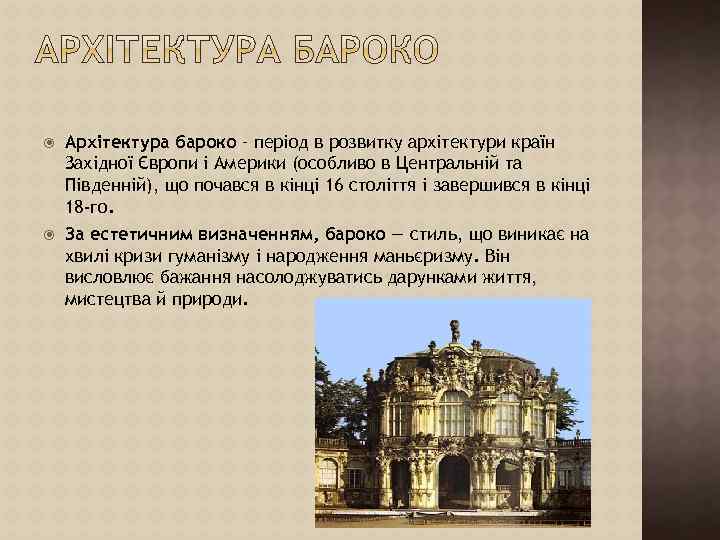 АРХІТЕКТУРА БАРОКО

Архітектура бароко - період в розвитку архітектури країн Західної Європи і Америки (особливо в Центральній та Південній), що почався в кінці 16 століття і завершився в кінці 18-го.

За естетичним визначенням, бароко — стиль, що виникає на хвилі кризи гуманізму і народження маньєризму. Він висловлює бажання насолоджуватись дарунками життя, мистецтва й природи.